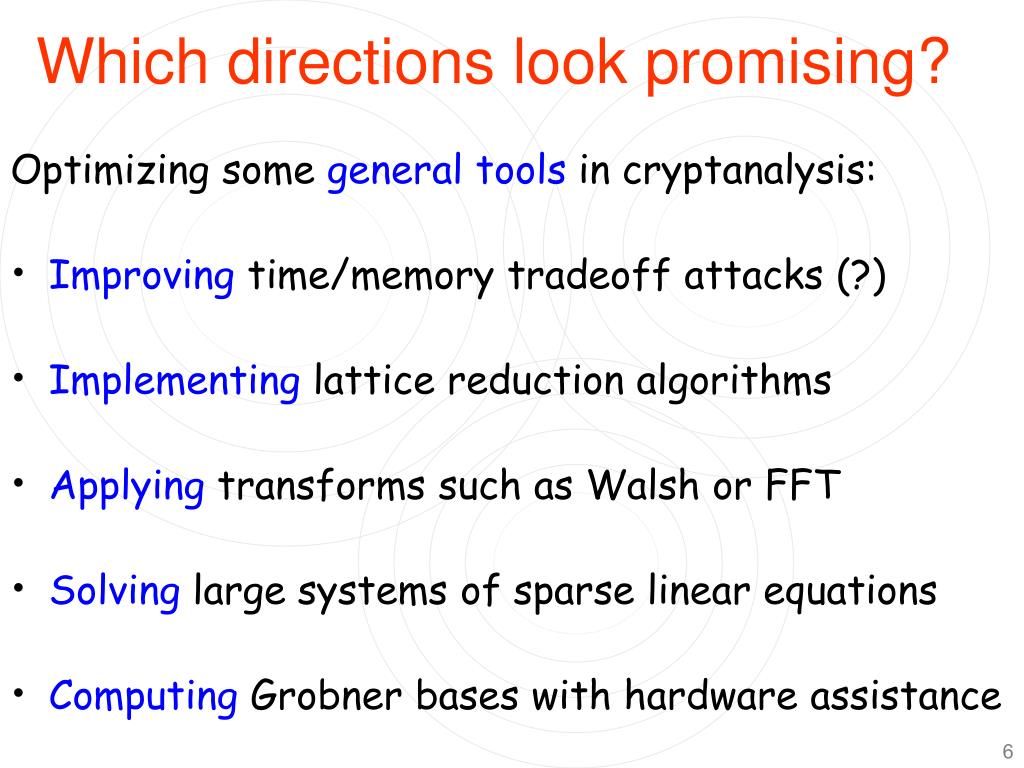 Which directions look promising?

Optimizing some general tools in cryptanalysis:

• Improving time/memory tradeoff attacks (?)

• Implementing lattice reduction algorithms

• Applying transforms such as Walsh or FFT

• Solving large systems of sparse linear equations

• Computing Grobner bases with hardware assistance

6